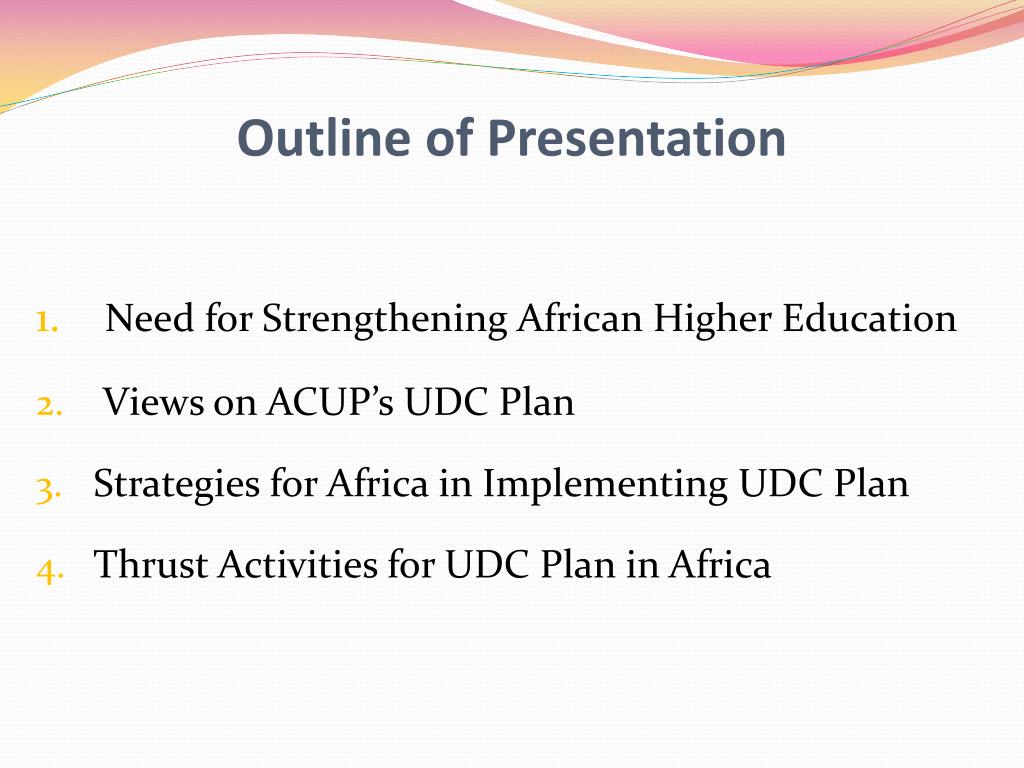 Outline of Presentation

1. Need for Strengthening African Higher Education
2. Views on ACUP’s UDC Plan
3. Strategies for Africa in Implementing UDC Plan
4. Thrust Activities for UDC Plan in Africa